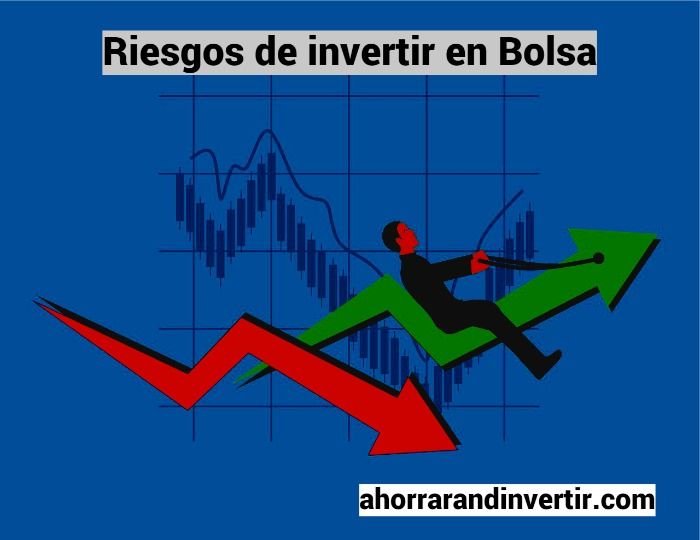 Riesgos de invertir en Bolsa

ahorrarandinvertir.com